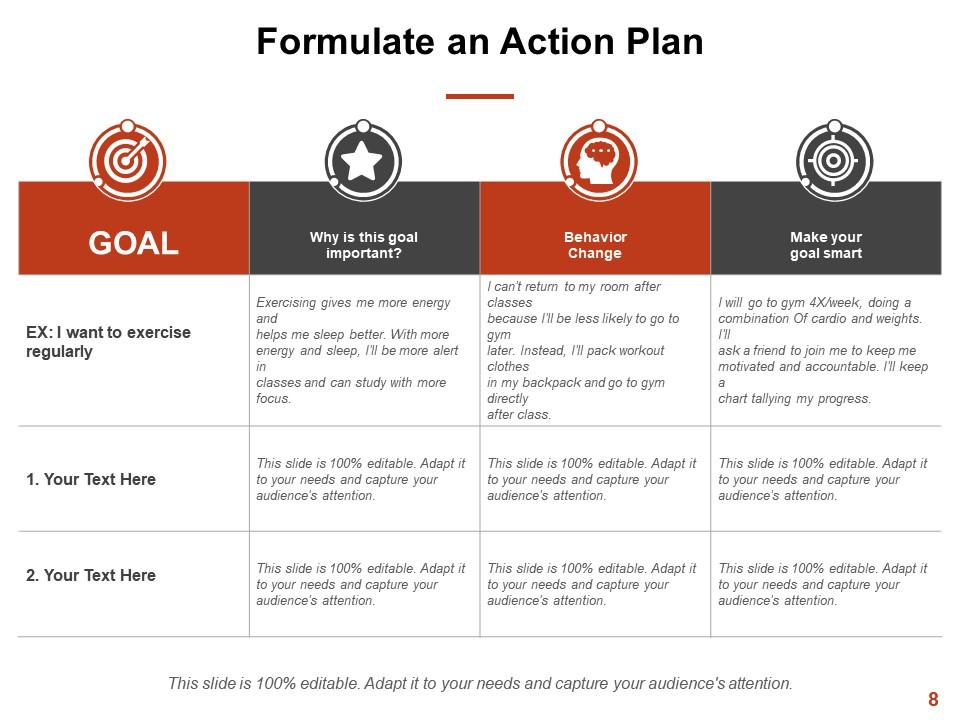 Formulate an Action Plan

| GOAL | Why is this goal important? | Behavior Change | Make your goal smart |
|---|---|---|---|
| EX: I want to exercise regularly | Exercising gives me more energy and helps me sleep better. With more energy and sleep, I'll be more alert in classes and can study with more focus. | I can't return to my room after classes because I'll be less likely to go to gym later. Instead, I'll pack workout clothes in my backpack and go to gym directly after class. | I will go to gym 4X/week, doing a combination Of cardio and weights. I'll ask a friend to join me to keep me motivated and accountable. I'll keep a chart tallying my progress. |
| 1. Your Text Here | This slide is 100% editable. Adapt it to your needs and capture your audience's attention. | This slide is 100% editable. Adapt it to your needs and capture your audience's attention. | This slide is 100% editable. Adapt it to your needs and capture your audience's attention. |
| 2. Your Text Here | This slide is 100% editable. Adapt it to your needs and capture your audience's attention. | This slide is 100% editable. Adapt it to your needs and capture your audience's attention. | This slide is 100% editable. Adapt it to your needs and capture your audience's attention. |

This slide is 100% editable. Adapt it to your needs and capture your audience's attention.

8